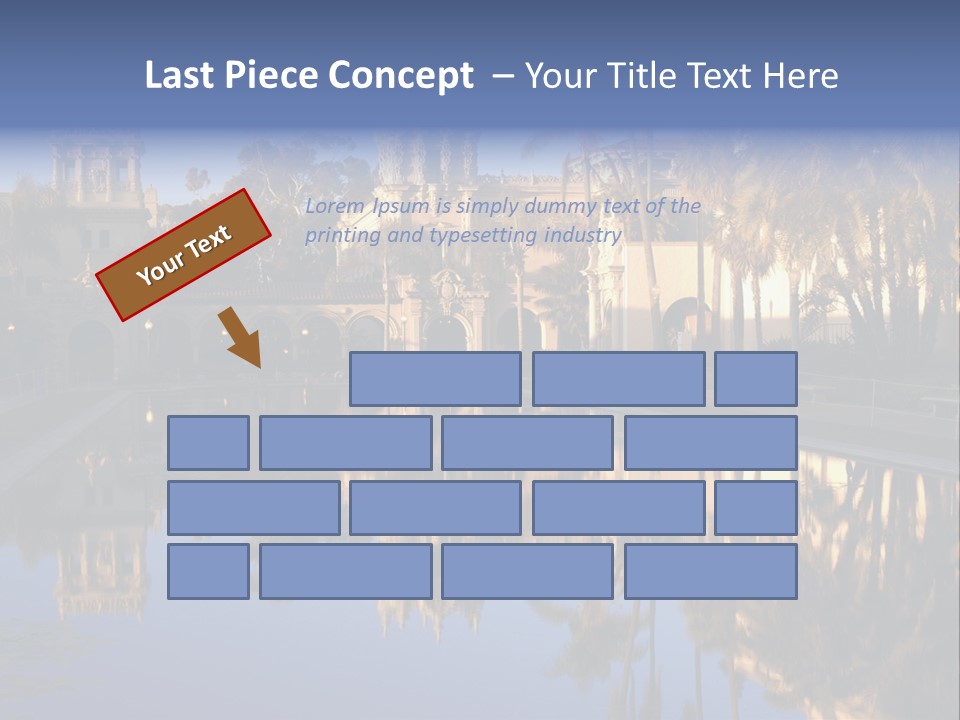 Last Piece Concept – Your Title Text Here

Your Text

Lorem Ipsum is simply dummy text of the printing and typesetting industry